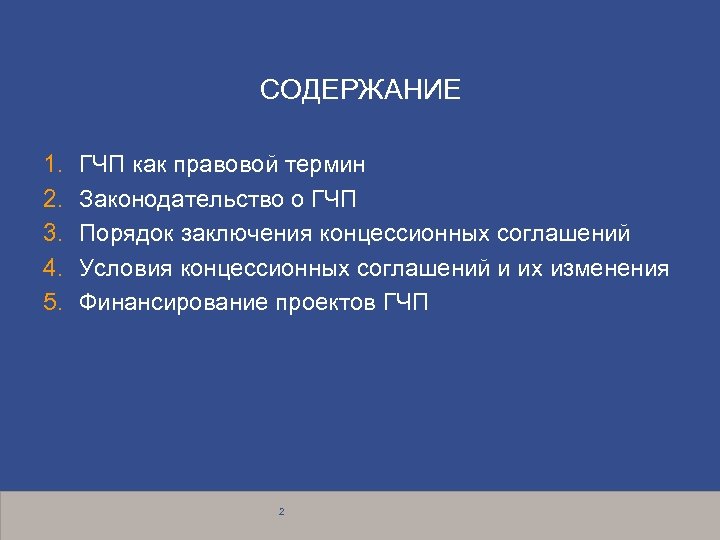 СОДЕРЖАНИЕ

1. ГЧП как правовой термин
2. Законодательство о ГЧП
3. Порядок заключения концессионных соглашений
4. Условия концессионных соглашений и их изменения
5. Финансирование проектов ГЧП

2